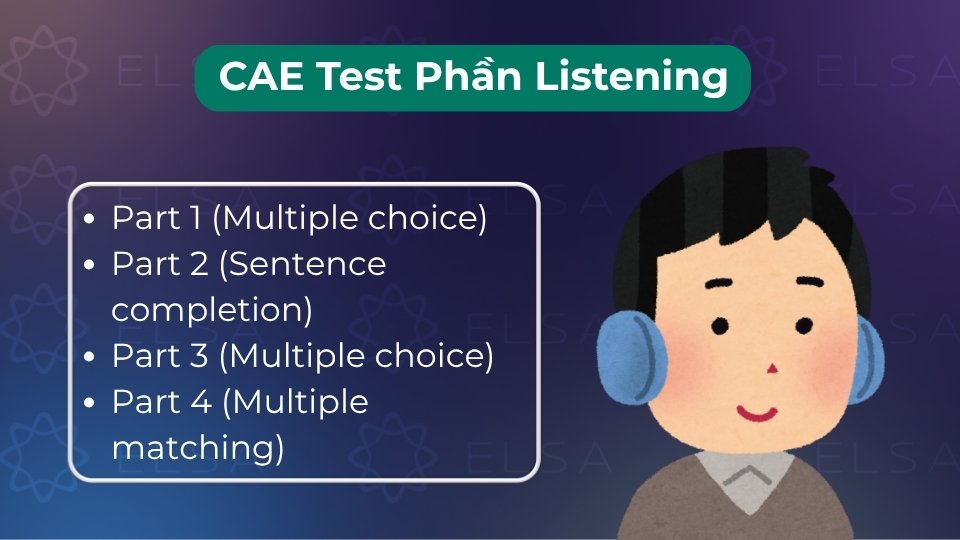 CAE Test Phần Listening

- Part 1 (Multiple choice)
- Part 2 (Sentence completion)
- Part 3 (Multiple choice)
- Part 4 (Multiple matching)

ELSA